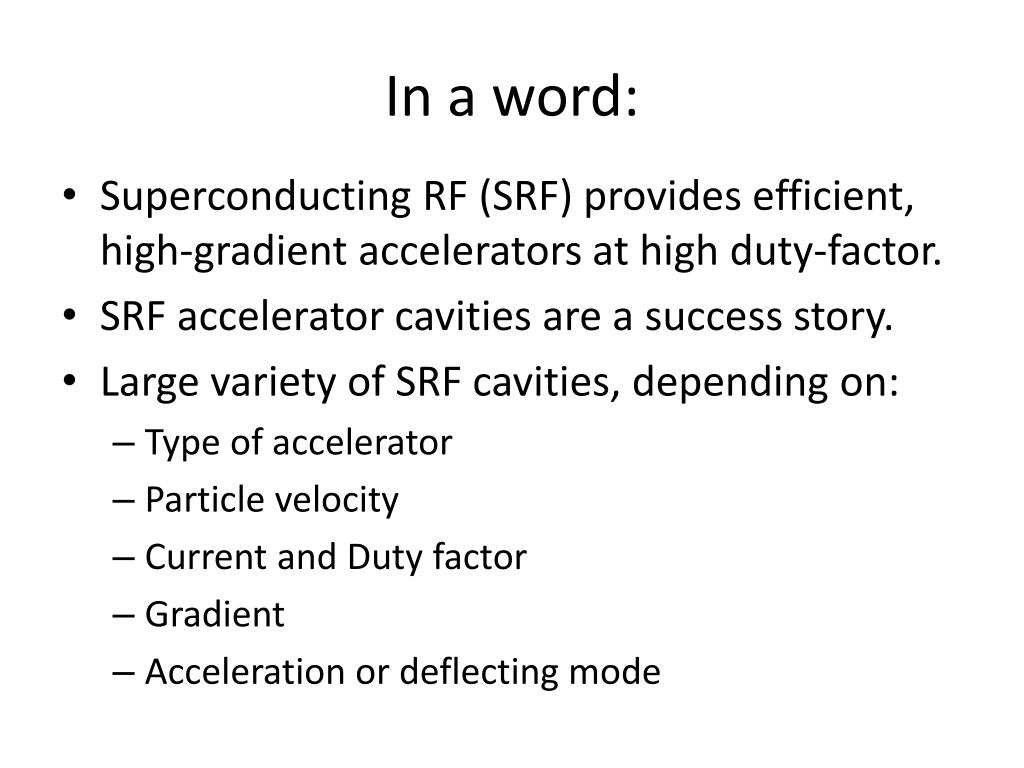 In a word:

• Superconducting RF (SRF) provides efficient, high-gradient accelerators at high duty-factor.
• SRF accelerator cavities are a success story.
• Large variety of SRF cavities, depending on:
– Type of accelerator
– Particle velocity
– Current and Duty factor
– Gradient
– Acceleration or deflecting mode